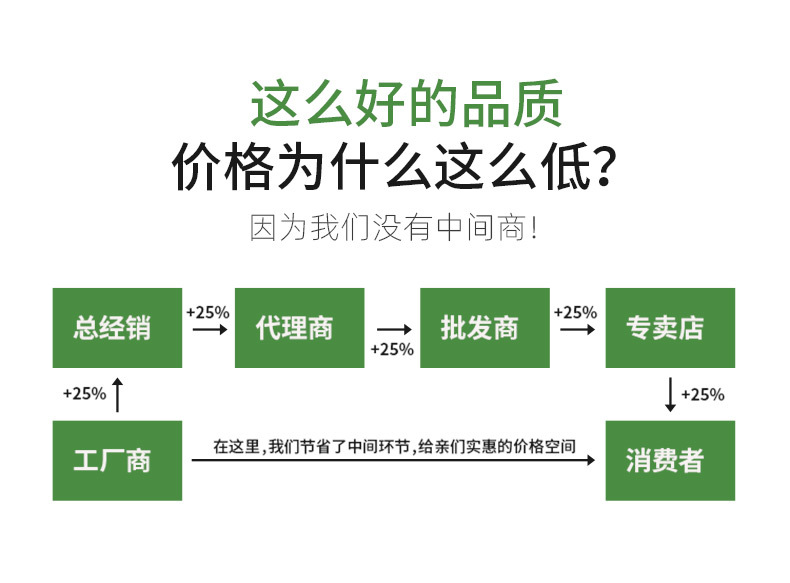 这么好的品质
价格为什么这么低？

因为我们没有中间商！

总经销
+25%
代理商
+25%
批发商
+25%
专卖店

+25%

+25%

工厂商
在这里，我们节省了中间环节，给亲们实惠的价格空间
消费者